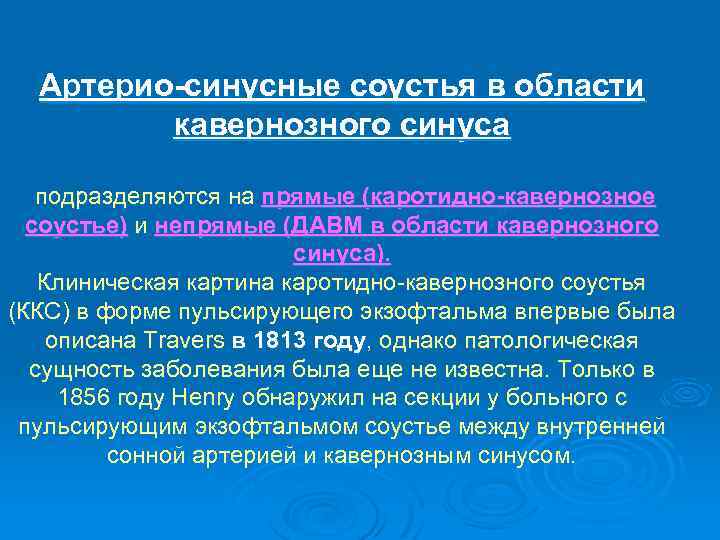 Артерио-синусные соустья в области кавернозного синуса

подразделяются на прямые (каротидно-кавернозное соустье) и непрямые (ДАВМ в области кавернозного синуса).
Клиническая картина каротидно-кавернозного соустья (ККС) в форме пульсирующего экзофтальма впервые была описана Travers в 1813 году, однако патологическая сущность заболевания была еще не известна. Только в 1856 году Henry обнаружил на секции у больного с пульсирующим экзофтальмом соустье между внутренней сонной артерией и кавернозным синусом.